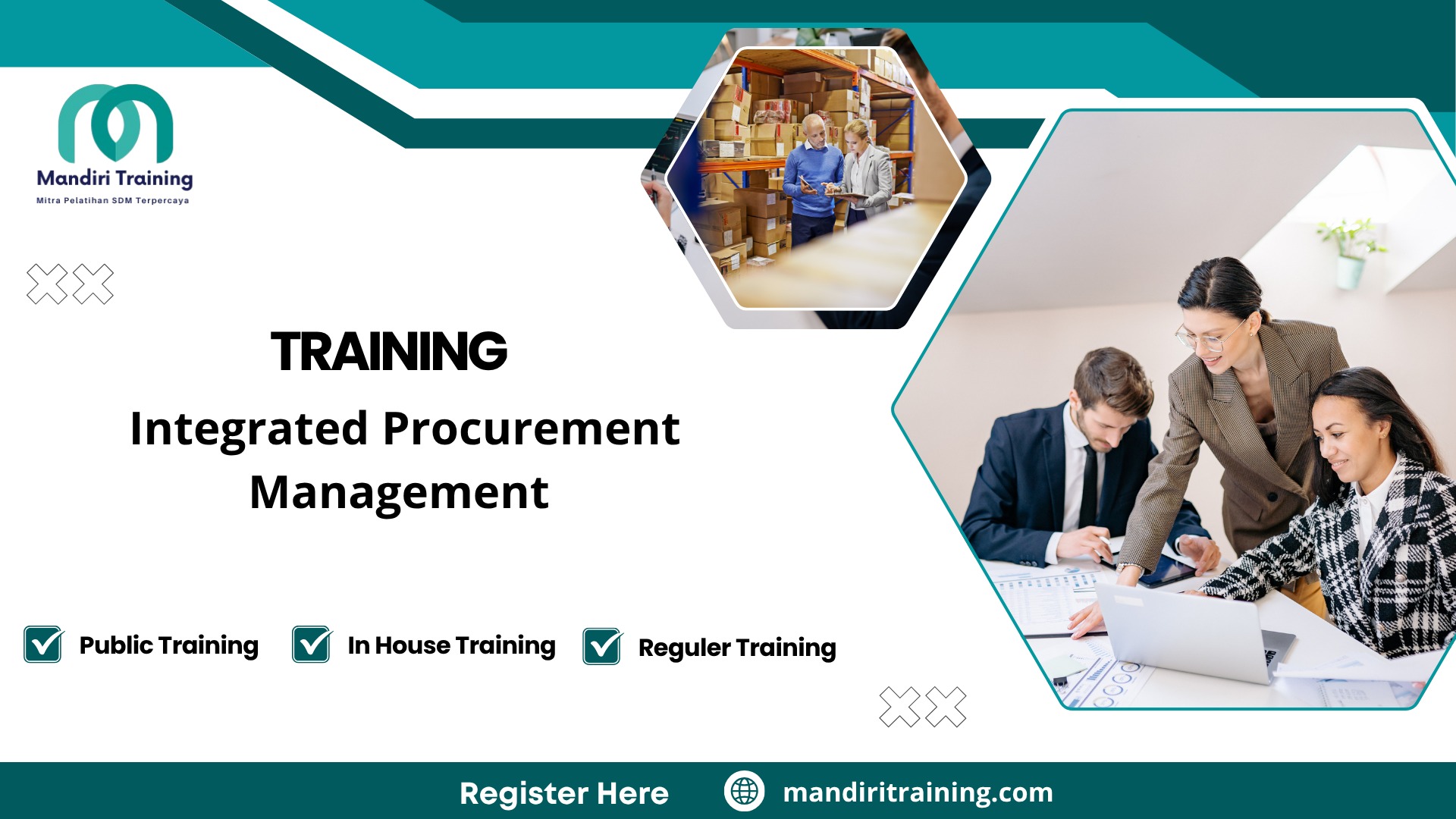 Mandiri Training
Mitra Pelatihan SDM Terpercaya

TRAINING

Integrated Procurement Management

Public Training In House Training Reguler Training

Register Here mandiritraining.com